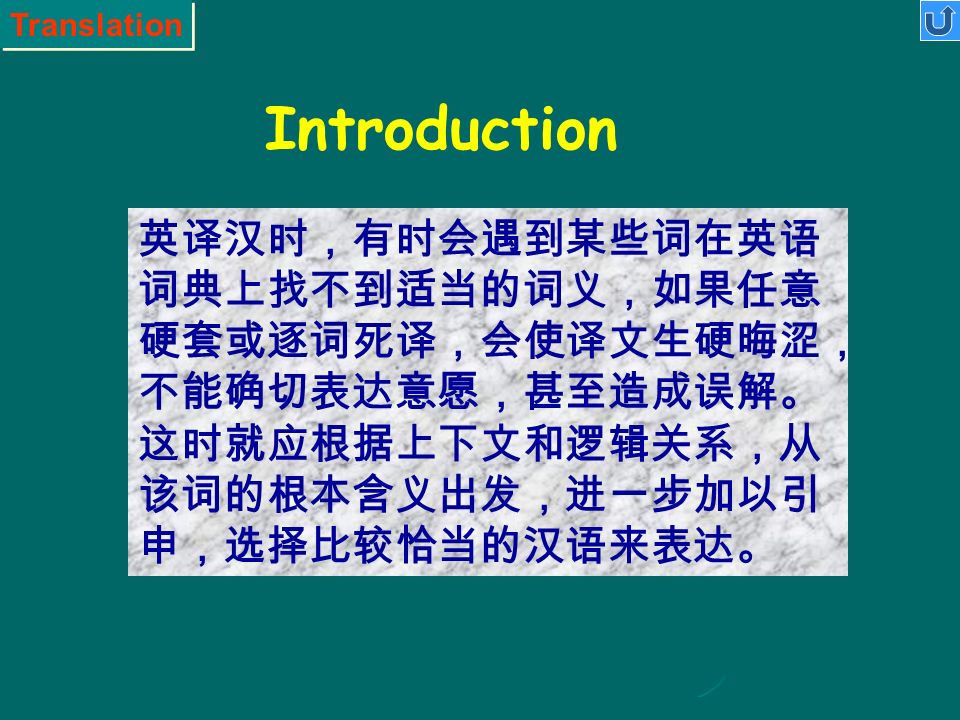 Translation

Introduction

英译汉时，有时会遇到某些词在英语词典上找不到适当的词义，如果任意硬套或逐词死译，会使译文生硬晦涩，不能确切表达意愿，甚至造成误解。这时就应根据上下文和逻辑关系，从该词的根本含义出发，进一步加以引申，选择比较恰当的汉语来表达。